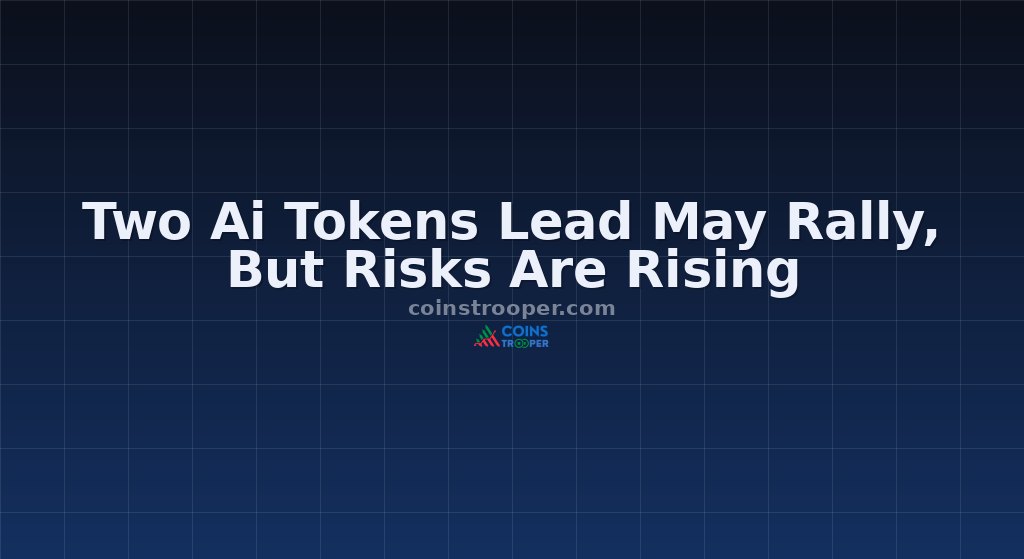 Two Ai Tokens Lead May Rally, But Risks Are Rising

coinstrooper.com

COINS TROOPER